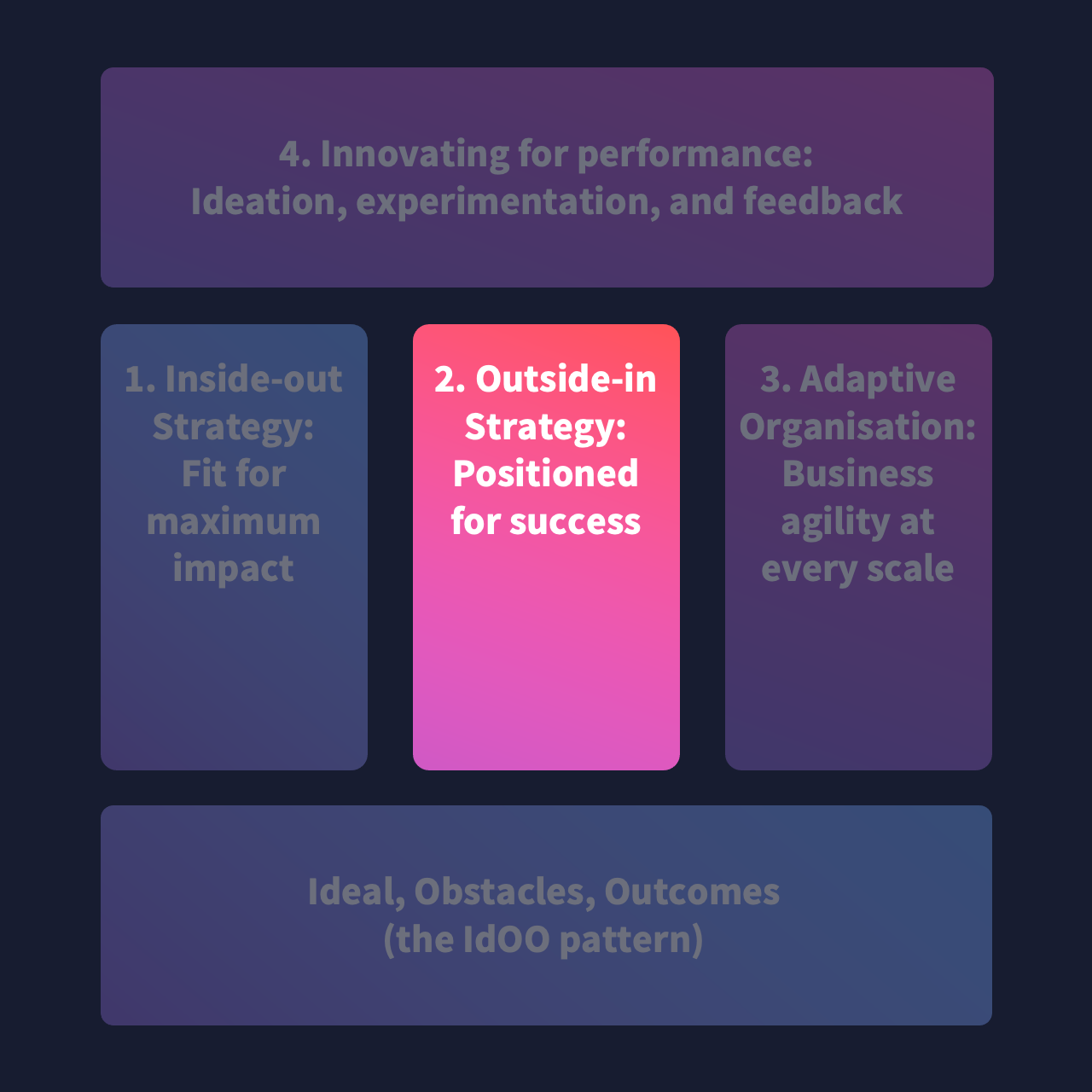 4. Innovating for performance:
Ideation, experimentation, and feedback

1. Inside-out Strategy: Fit for maximum impact

2. Outside-in Strategy: Positioned for success

3. Adaptive Organisation: Business agility at every scale

Ideal, Obstacles, Outcomes
(the IdOO pattern)